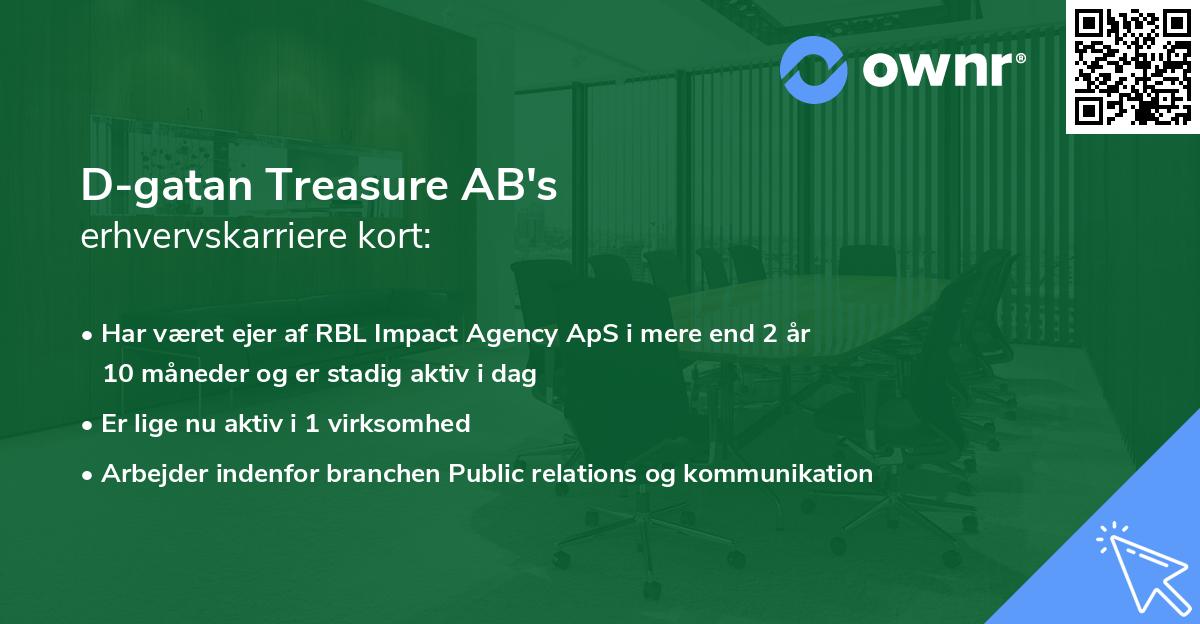 ownr®

D-gatan Treasure AB's
erhvervskarriere kort:

• Har været ejer af RBL Impact Agency ApS i mere end 2 år 10 måneder og er stadig aktiv i dag
• Er lige nu aktiv i 1 virksomhed
• Arbejder indenfor branchen Public relations og kommunikation